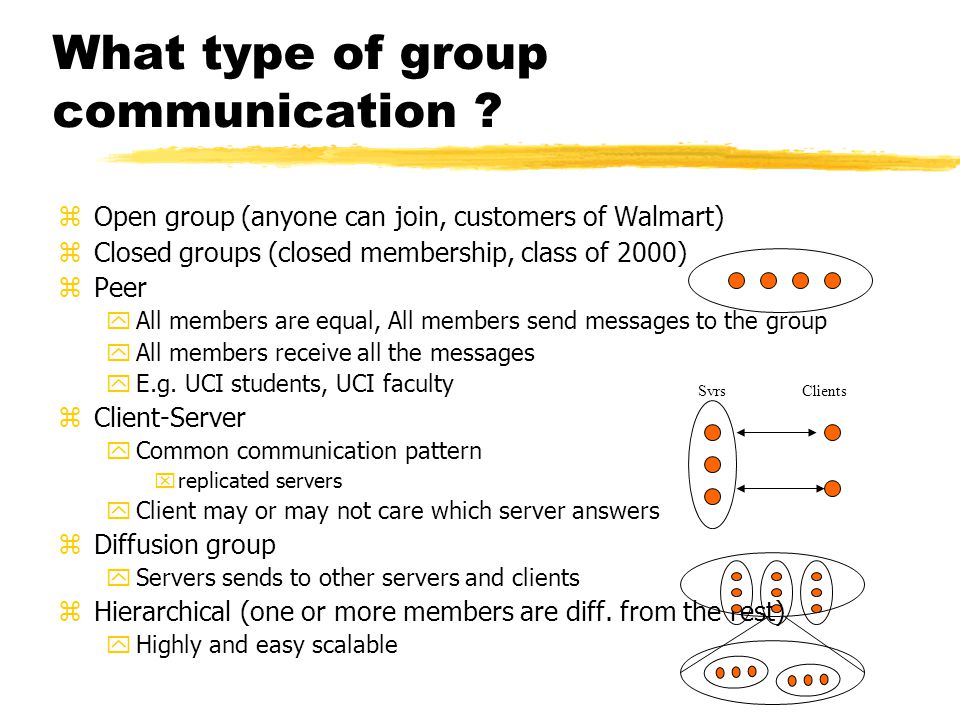 What type of group communication ?

Open group (anyone can join, customers of Walmart)
Closed groups (closed membership, class of 2000)
Peer
All members are equal, All members send messages to the group
All members receive all the messages
E.g. UCI students, UCI faculty
Client-Server
Common communication pattern
replicated servers
Client may or may not care which server answers
Diffusion group
Servers sends to other servers and clients
Hierarchical (one or more members are diff. from the rest)
Highly and easy scalable

Svrs

Clients